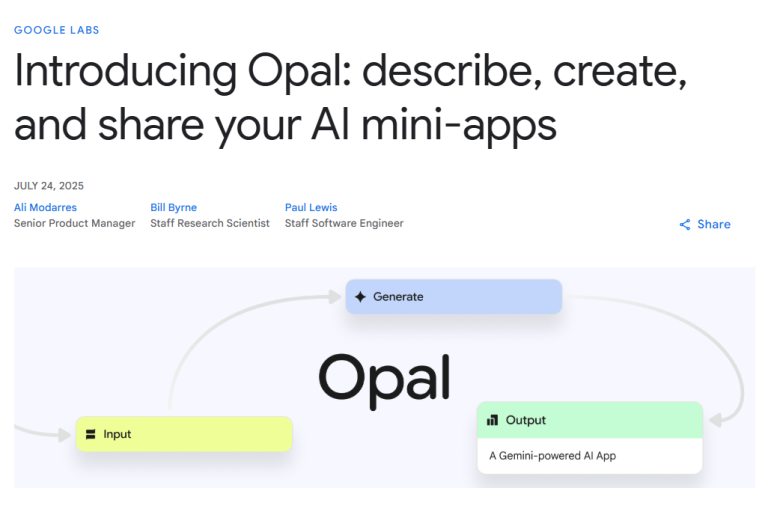 GOOGLE LABS

Introducing Opal: describe, create, and share your AI mini-apps

JULY 24, 2025

Ali Modarres
Senior Product Manager

Bill Byrne
Staff Research Scientist

Paul Lewis
Staff Software Engineer

Share

Generate

Opal

Input

Output

A Gemini-powered AI App